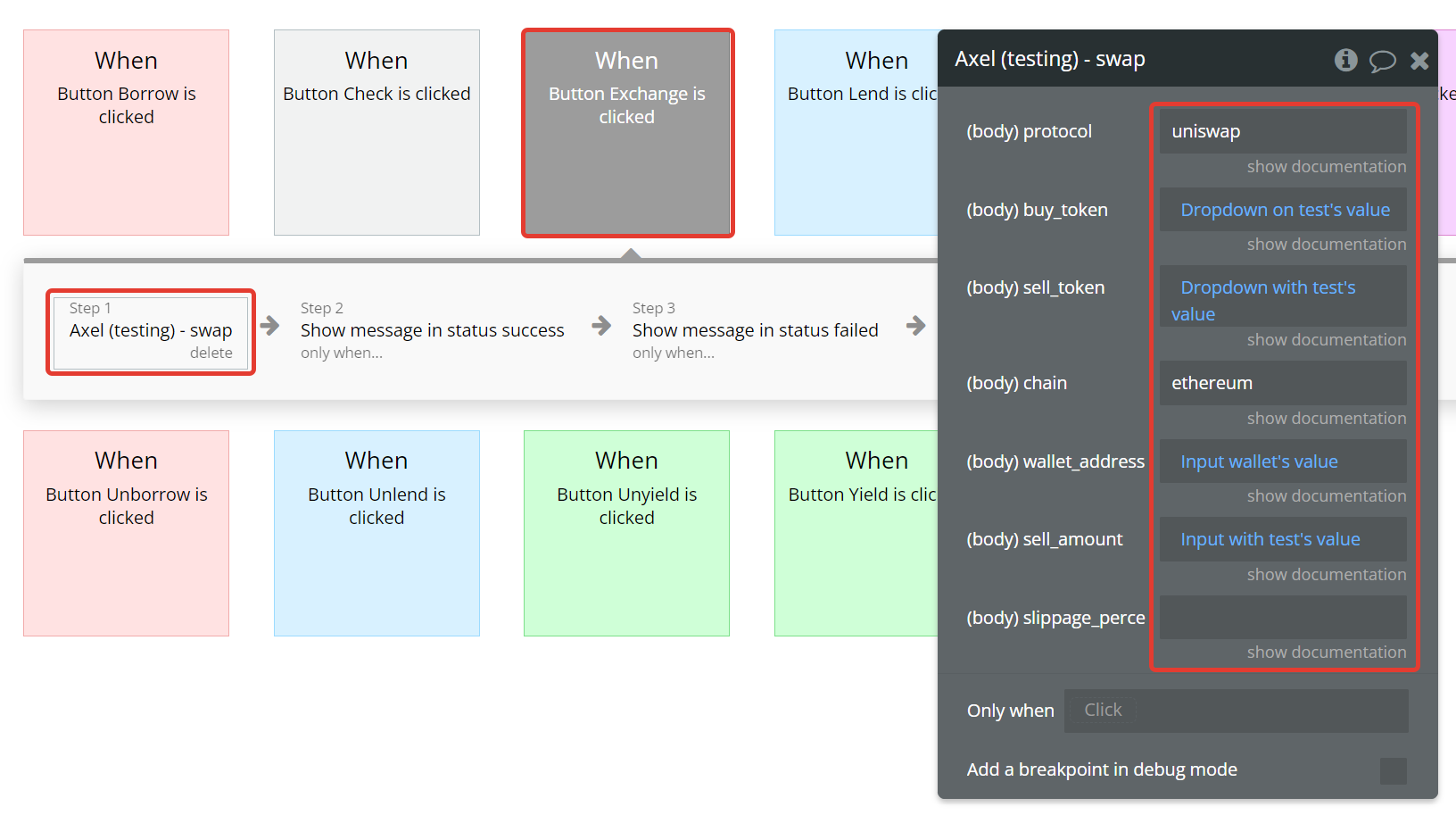 When
Button Borrow is clicked

When
Button Check is clicked

When
Button Exchange is clicked

When
Button Lend is clic

ke

Step 1
Axel (testing) - swap
delete

Step 2
Show message in status success
only when...

Step 3
Show message in status failed
only when...

When
Button Unborrow is clicked

When
Button Unlend is clicked

When
Button Unyield is clicked

When
Button Yield is clic

Axel (testing) - swap

(body) protocol
uniswap
show documentation

(body) buy_token
Dropdown on test's value
show documentation

(body) sell_token
Dropdown with test's value
show documentation

(body) chain
ethereum
show documentation

(body) wallet_address
Input wallet's value
show documentation

(body) sell_amount
Input with test's value
show documentation

(body) slippage_perce
show documentation

Only when
Click

Add a breakpoint in debug mode